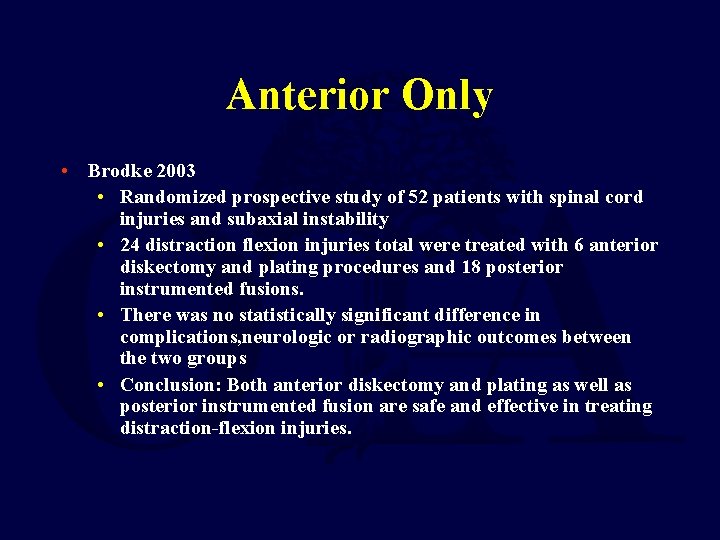 Anterior Only

• Brodke 2003
  • Randomized prospective study of 52 patients with spinal cord injuries and subaxial instability
  • 24 distraction flexion injuries total were treated with 6 anterior diskectomy and plating procedures and 18 posterior instrumented fusions.
  • There was no statistically significant difference in complications,neurologic or radiographic outcomes between the two groups
  • Conclusion: Both anterior diskectomy and plating as well as posterior instrumented fusion are safe and effective in treating distraction-flexion injuries.